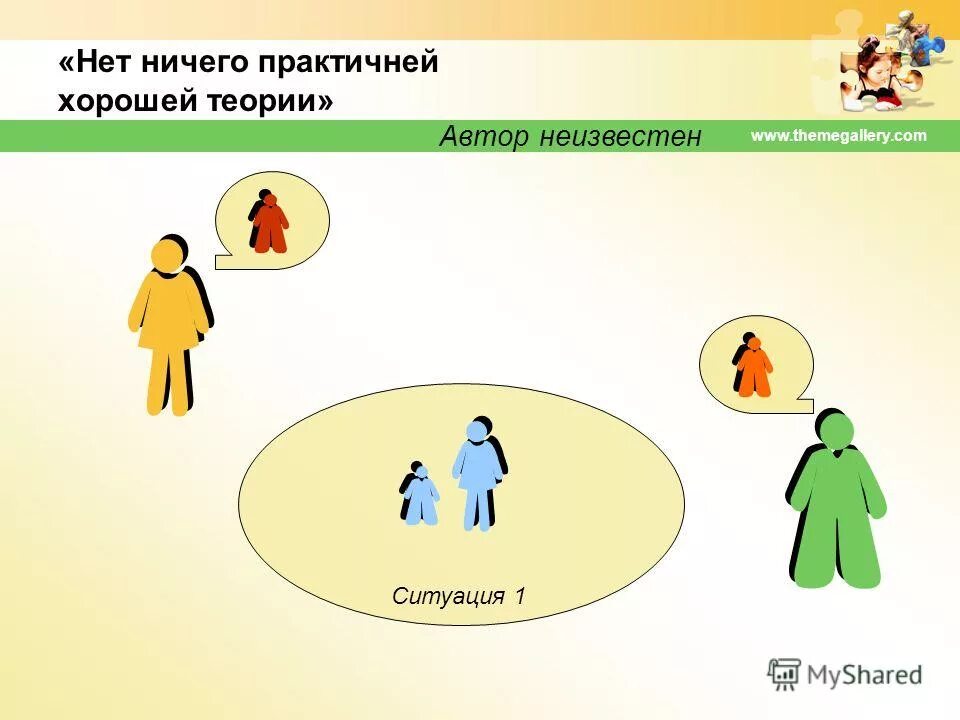 «Нет ничего практичней хорошей теории»

Автор неизвестен

www.themegallery.com

Ситуация 1

MyShared